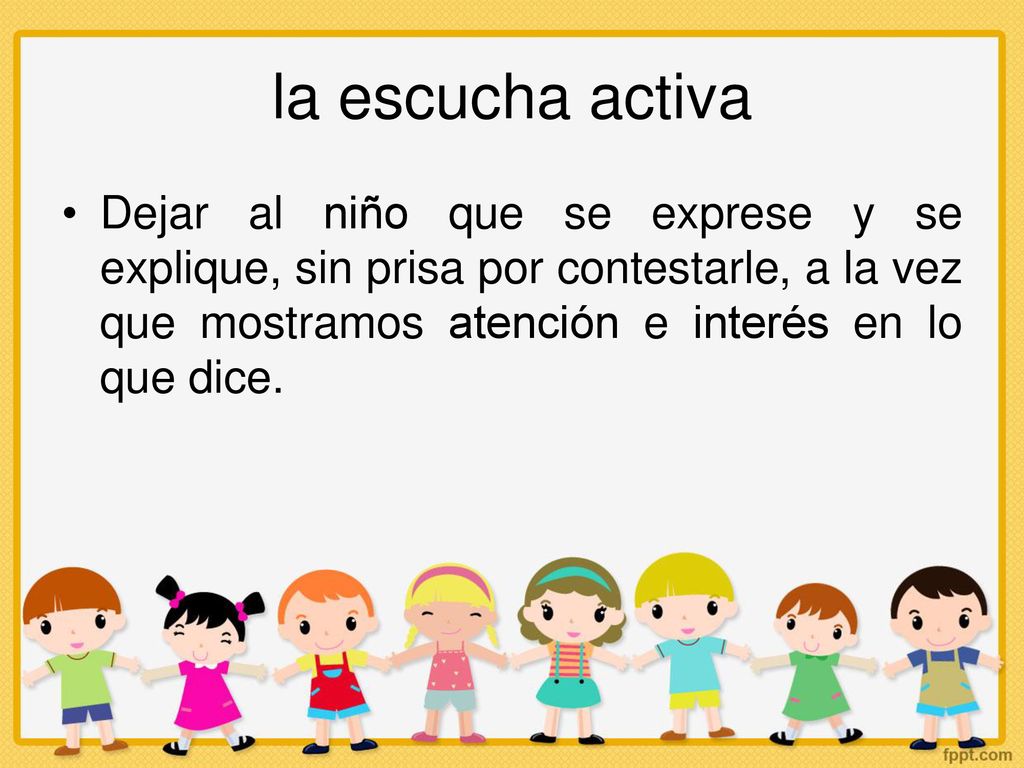 la escucha activa

• Dejar al niño que se exprese y se explique, sin prisa por contestarle, a la vez que mostramos atención e interés en lo que dice.

fppt.com